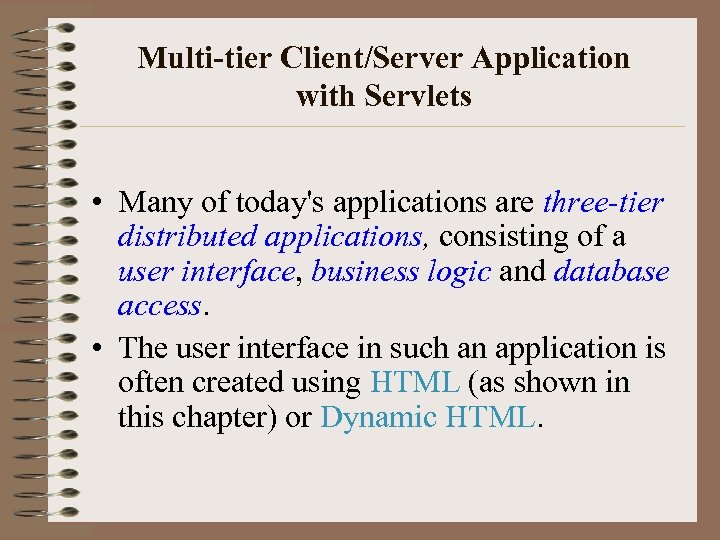 Multi-tier Client/Server Application with Servlets

• Many of today's applications are three-tier distributed applications, consisting of a user interface, business logic and database access.

• The user interface in such an application is often created using HTML (as shown in this chapter) or Dynamic HTML.